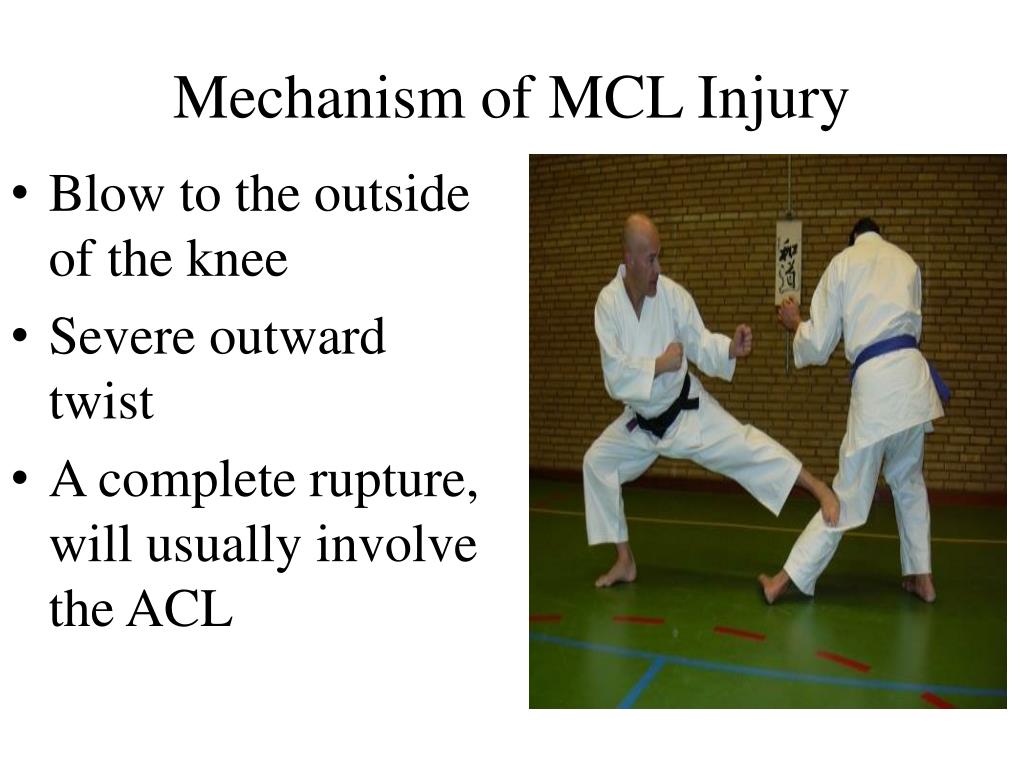 Mechanism of MCL Injury

• Blow to the outside of the knee
• Severe outward twist
• A complete rupture, will usually involve the ACL

和道